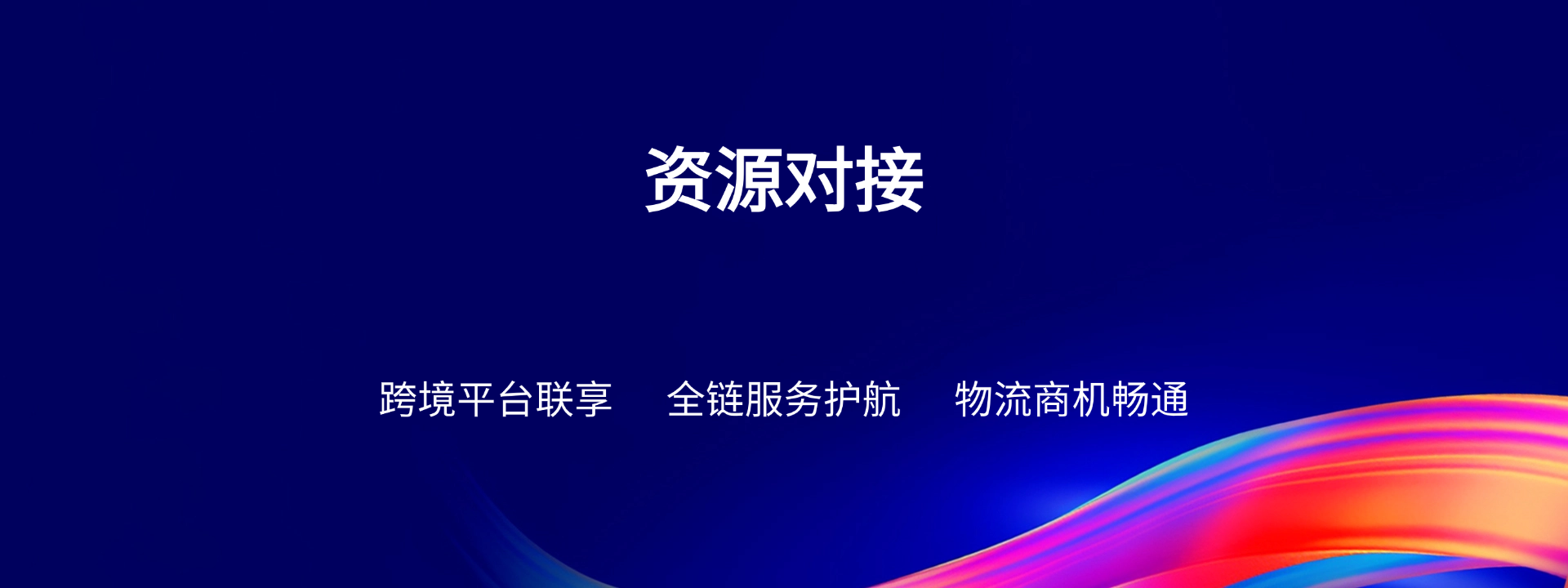 资源对接

跨境平台联享　全链服务护航　物流商机畅通